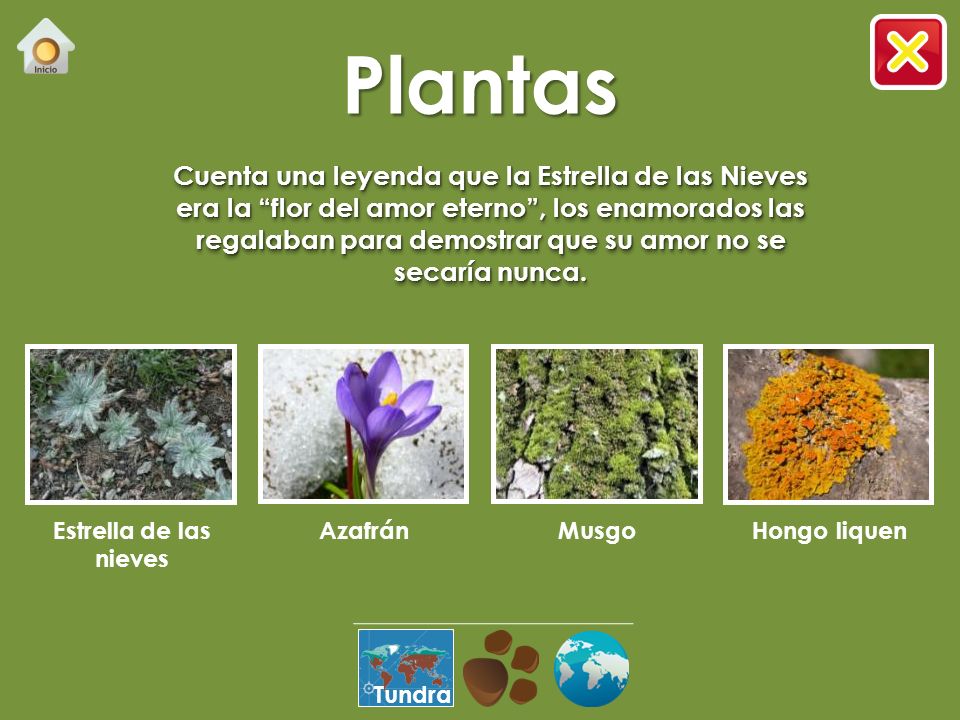 Inicio

Plantas

Cuenta una leyenda que la Estrella de las Nieves era la “flor del amor eterno”, los enamorados las regalaban para demostrar que su amor no se secaría nunca.

Estrella de las nieves

Azafrán

Musgo

Hongo liquen

Tundra